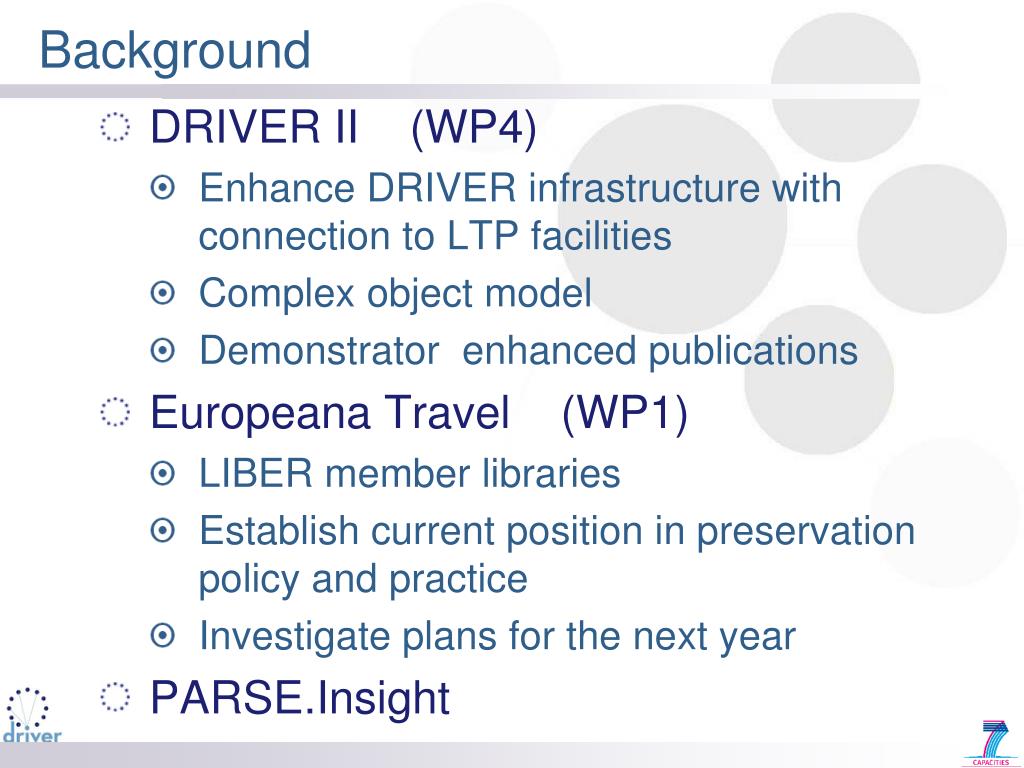 Background

DRIVER II (WP4)

Enhance DRIVER infrastructure with connection to LTP facilities

Complex object model

Demonstrator enhanced publications

Europeana Travel (WP1)

LIBER member libraries

Establish current position in preservation policy and practice

Investigate plans for the next year

PARSE.Insight

driver

7
CAPACITIES